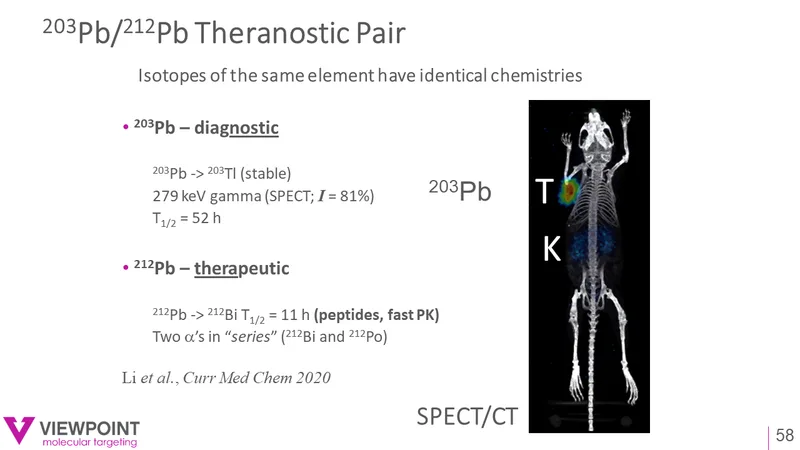 $^{203}$Pb/$^{212}$Pb Theranostic Pair

Isotopes of the same element have identical chemistries

• $^{203}$Pb – diagnostic

$^{203}$Pb -> $^{203}$Tl (stable)
279 keV gamma (SPECT; $I$ = 81%)
$T_{1/2}$ = 52 h

• $^{212}$Pb – therapeutic

$^{212}$Pb -> $^{212}$Bi $T_{1/2}$ = 11 h (peptides, fast PK)
Two $\alpha$'s in "series" ($^{212}$Bi and $^{212}$Po)

Li et al., Curr Med Chem 2020

$^{203}$Pb

T

K

SPECT/CT

VIEWPOINT
molecular targeting

58